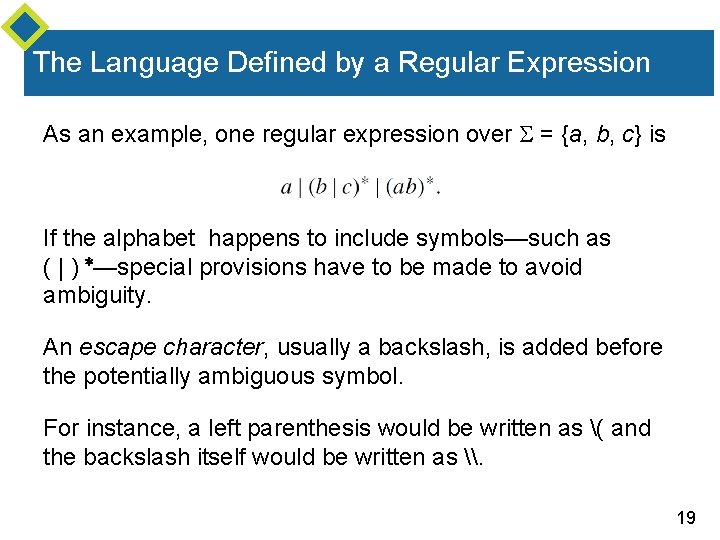 The Language Defined by a Regular Expression

As an example, one regular expression over $\Sigma = \{a, b, c\}$ is

$a \mid (b \mid c)^* \mid (ab)^*.$

If the alphabet happens to include symbols—such as ( | ) *—special provisions have to be made to avoid ambiguity.

An escape character, usually a backslash, is added before the potentially ambiguous symbol.

For instance, a left parenthesis would be written as \( and the backslash itself would be written as \\.

19